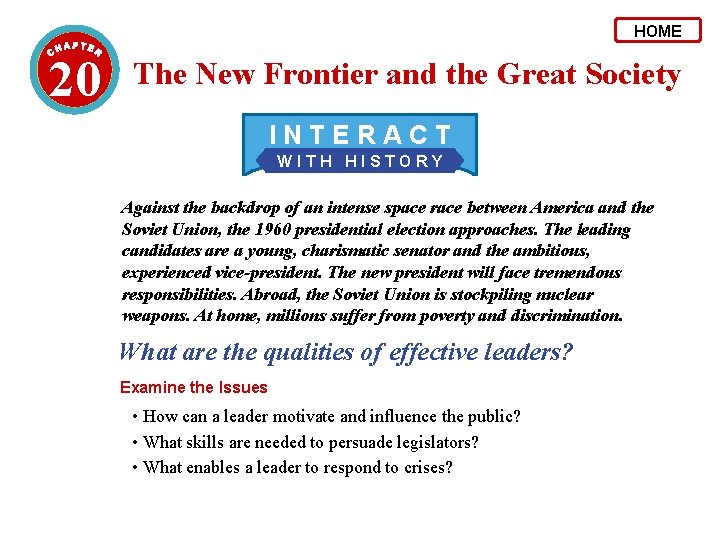 HOME

CHAPTER 20

The New Frontier and the Great Society

INTERACT WITH HISTORY

Against the backdrop of an intense space race between America and the Soviet Union, the 1960 presidential election approaches. The leading candidates are a young, charismatic senator and the ambitious, experienced vice-president. The new president will face tremendous responsibilities. Abroad, the Soviet Union is stockpiling nuclear weapons. At home, millions suffer from poverty and discrimination.

What are the qualities of effective leaders?

Examine the Issues

• How can a leader motivate and influence the public?
• What skills are needed to persuade legislators?
• What enables a leader to respond to crises?